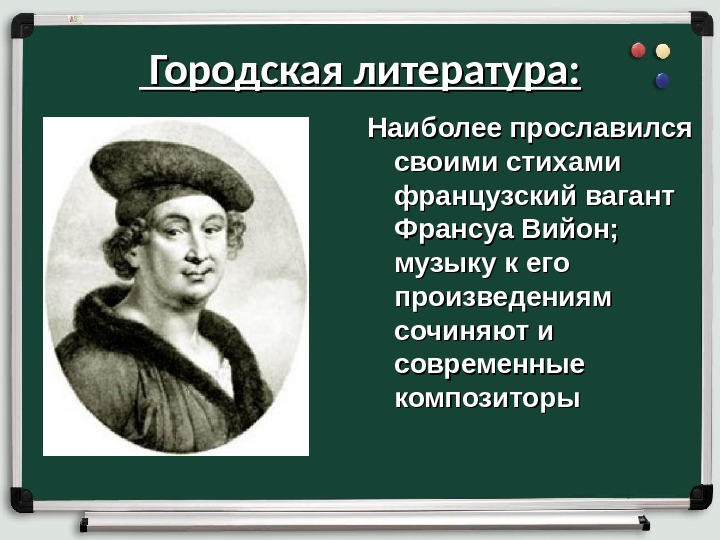 Городская литература:

Наиболее прославился своими стихами французский вагант Франсуа Вийон; музыку к его произведениям сочиняют и современные композиторы